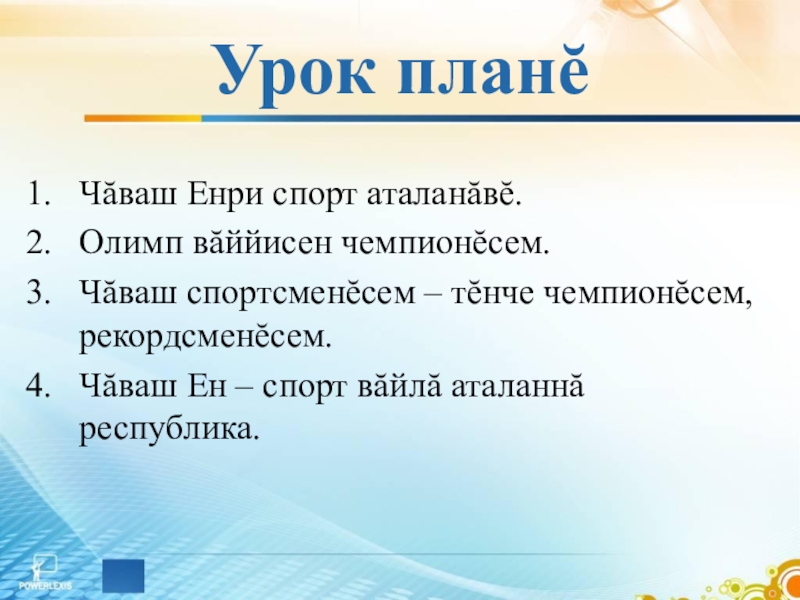 Урок планĕ

1. Чăваш Енри спорт аталанăвĕ.
2. Олимп вăййисен чемпионĕсем.
3. Чăваш спортсменĕсем – тĕнче чемпионĕсем, рекордсменĕсем.
4. Чăваш Ен – спорт вăйлă аталаннă республика.

POWERLEXIS